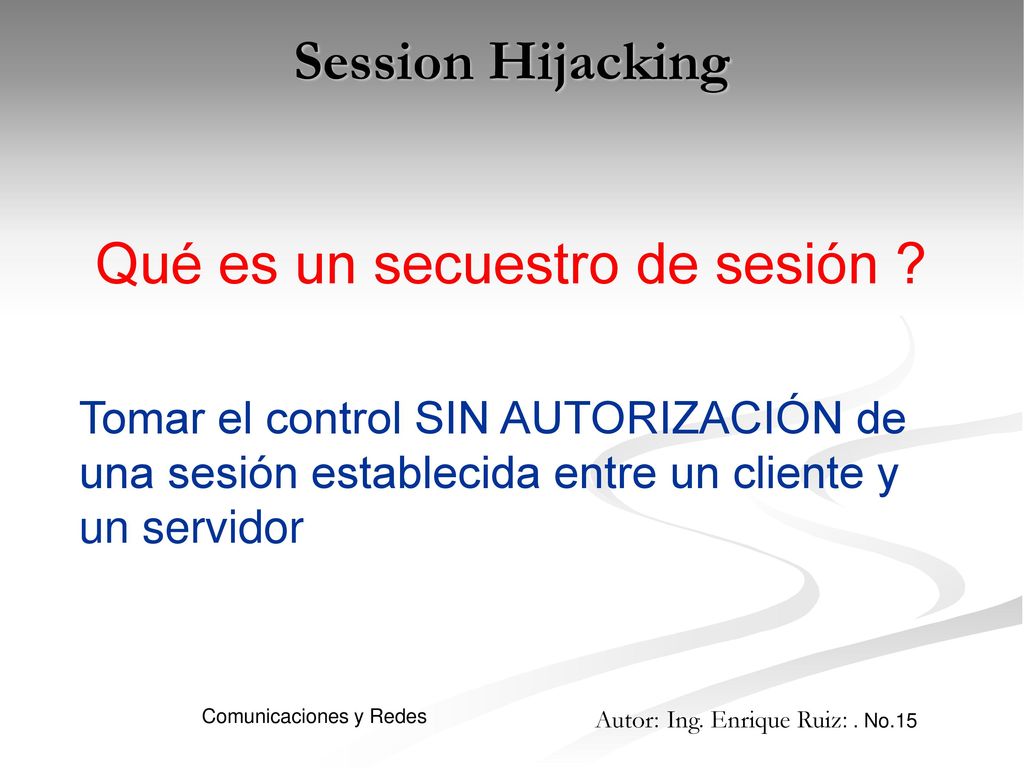 Session Hijacking

Qué es un secuestro de sesión ?

Tomar el control SIN AUTORIZACIÓN de una sesión establecida entre un cliente y un servidor

Comunicaciones y Redes

Autor: Ing. Enrique Ruiz: . No.15